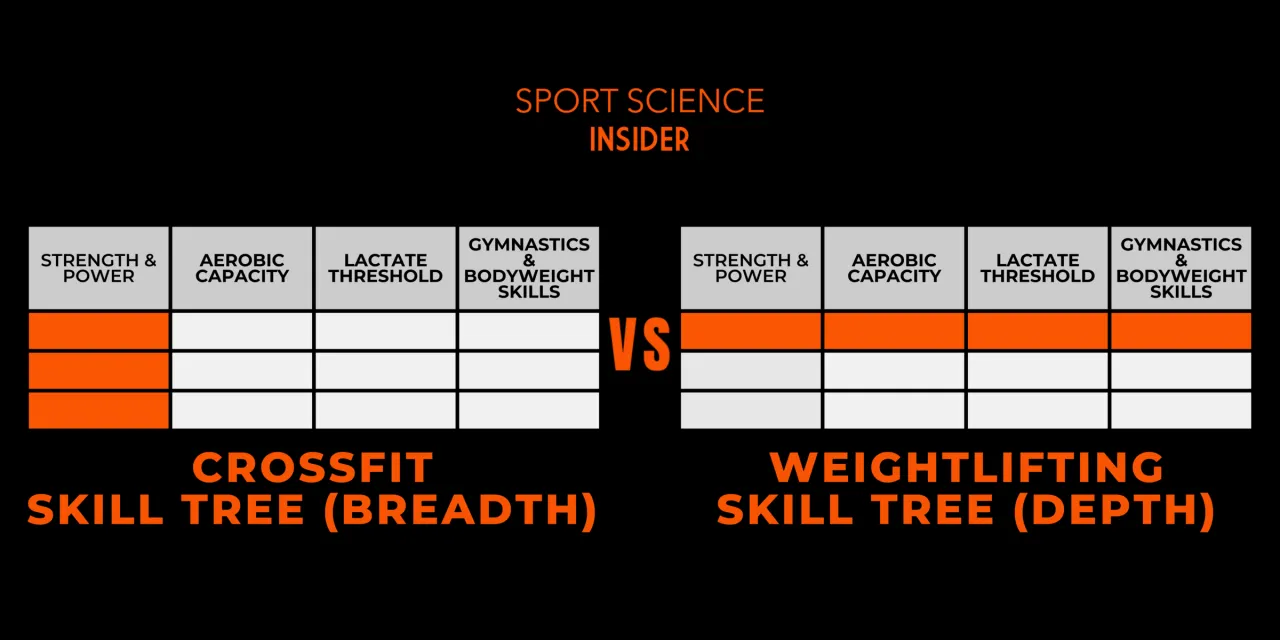 SPORT SCIENCE
INSIDER

| STRENGTH & POWER | AEROBIC CAPACITY | LACTATE THRESHOLD | GYMNASTICS & BODYWEIGHT SKILLS |
|---|---|---|---|
| | | | |
| | | | |
| | | | |

VS

| STRENGTH & POWER | AEROBIC CAPACITY | LACTATE THRESHOLD | GYMNASTICS & BODYWEIGHT SKILLS |
|---|---|---|---|
| | | | |
| | | | |
| | | | |

CROSSFIT
SKILL TREE (BREADTH)

WEIGHTLIFTING
SKILL TREE (DEPTH)